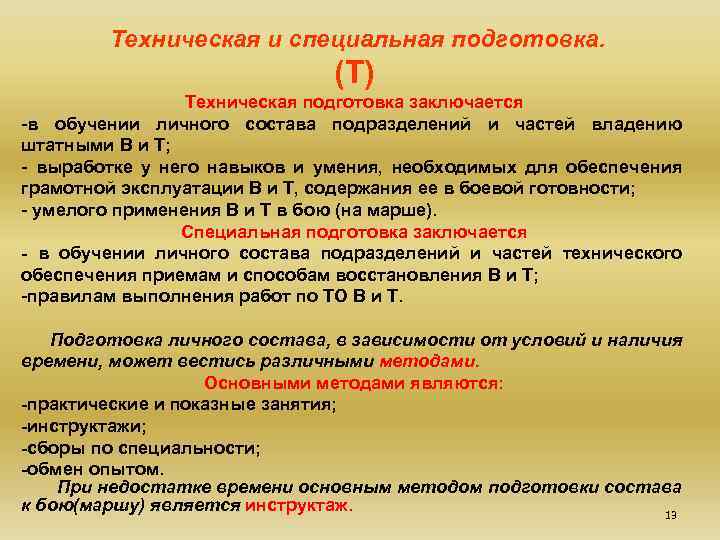 Техническая и специальная подготовка.
(Т)

Техническая подготовка заключается
-в обучении личного состава подразделений и частей владению штатными В и Т;
- выработке у него навыков и умения, необходимых для обеспечения грамотной эксплуатации В и Т, содержания ее в боевой готовности;
- умелого применения В и Т в бою (на марше).

Специальная подготовка заключается
- в обучении личного состава подразделений и частей технического обеспечения приемам и способам восстановления В и Т;
-правилам выполнения работ по ТО В и Т.

Подготовка личного состава, в зависимости от условий и наличия времени, может вестись различными методами.

Основными методами являются:
-практические и показные занятия;
-инструктажи;
-сборы по специальности;
-обмен опытом.

При недостатке времени основным методом подготовки состава к бою(маршу) является инструктаж.

13